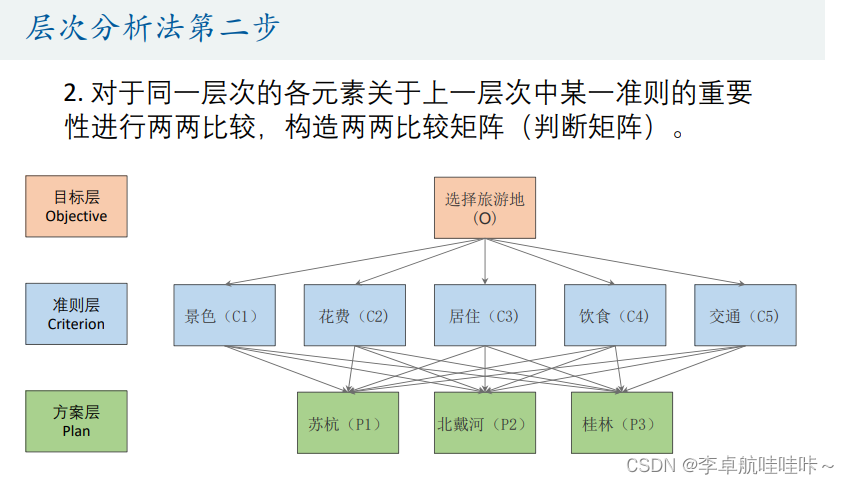 层次分析法第二步

2. 对于同一层次的各元素关于上一层次中某一准则的重要性进行两两比较，构造两两比较矩阵（判断矩阵）。

目标层
Objective

选择旅游地
(O)

准则层
Criterion

景色（C1）

花费（C2）

居住（C3）

饮食（C4）

交通（C5）

方案层
Plan

苏杭（P1）

北戴河（P2）

桂林（P3）

CSDN @李卓航哇哇咔~